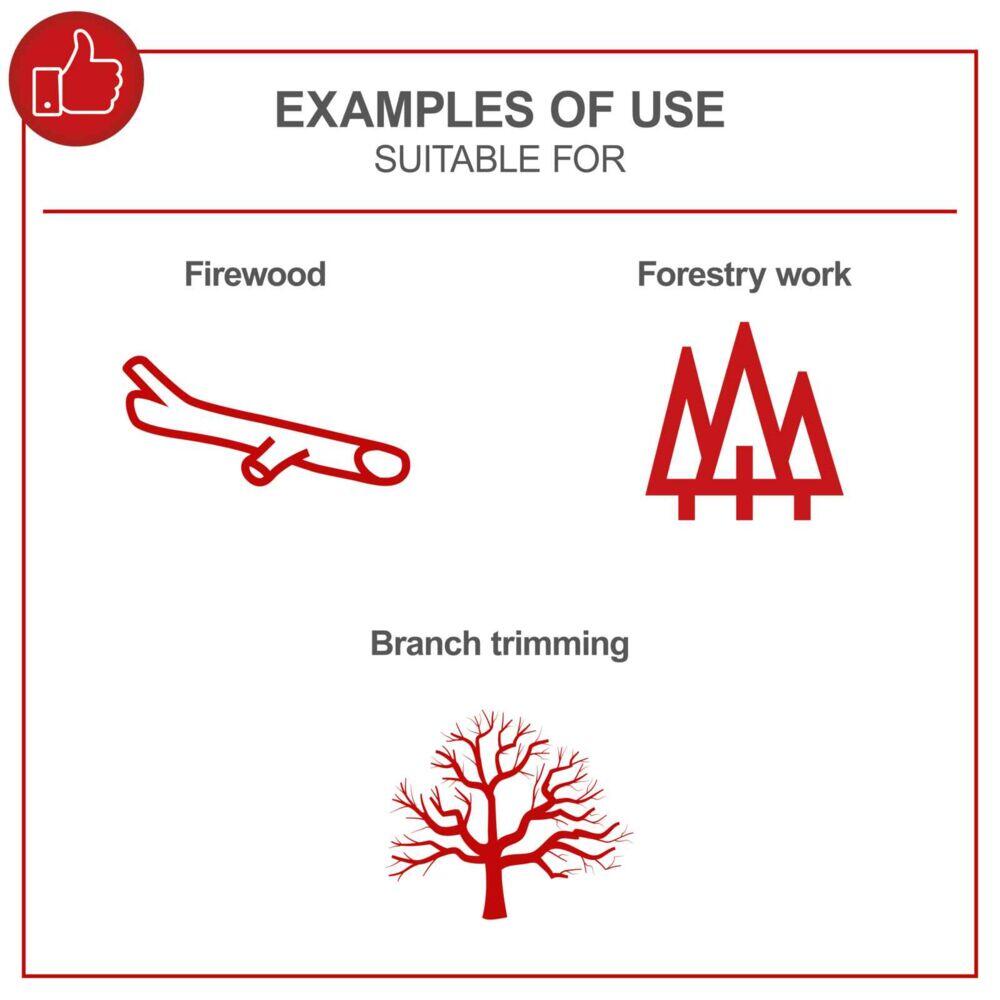 EXAMPLES OF USE
SUITABLE FOR

Firewood

Forestry work

Branch trimming